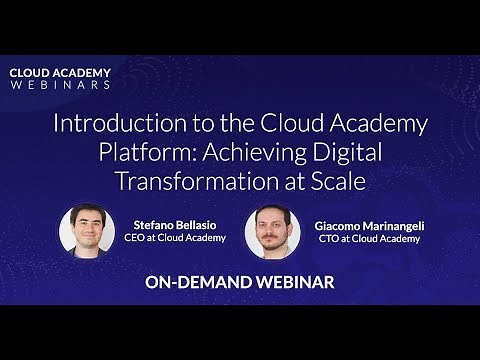 CLOUD ACADEMY
WEBINARS

Introduction to the Cloud Academy Platform: Achieving Digital Transformation at Scale

Stefano Bellasio
CEO at Cloud Academy

Giacomo Marinangeli
CTO at Cloud Academy

ON-DEMAND WEBINAR